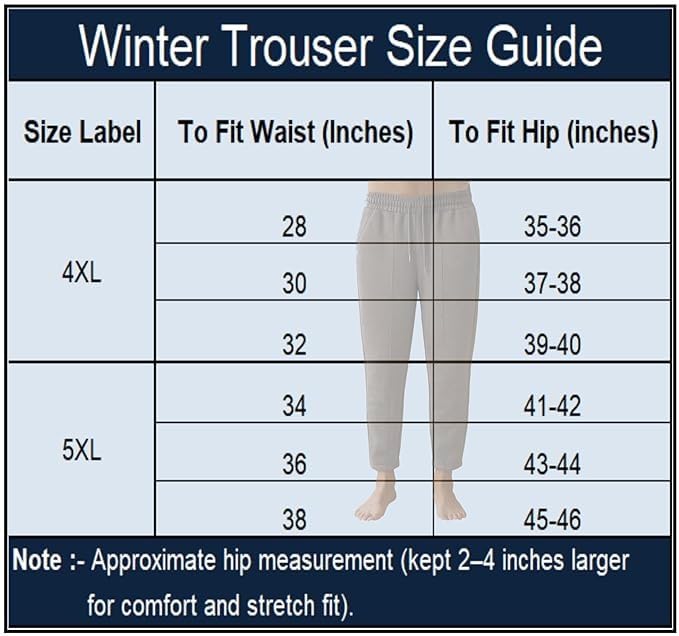 Winter Trouser Size Guide

| Size Label | To Fit Waist (Inches) | To Fit Hip (inches) |
|---|---|---|
| 4XL | 28 | 35-36 |
| | 30 | 37-38 |
| | 32 | 39-40 |
| 5XL | 34 | 41-42 |
| | 36 | 43-44 |
| | 38 | 45-46 |

Note :- Approximate hip measurement (kept 2–4 inches larger for comfort and stretch fit).